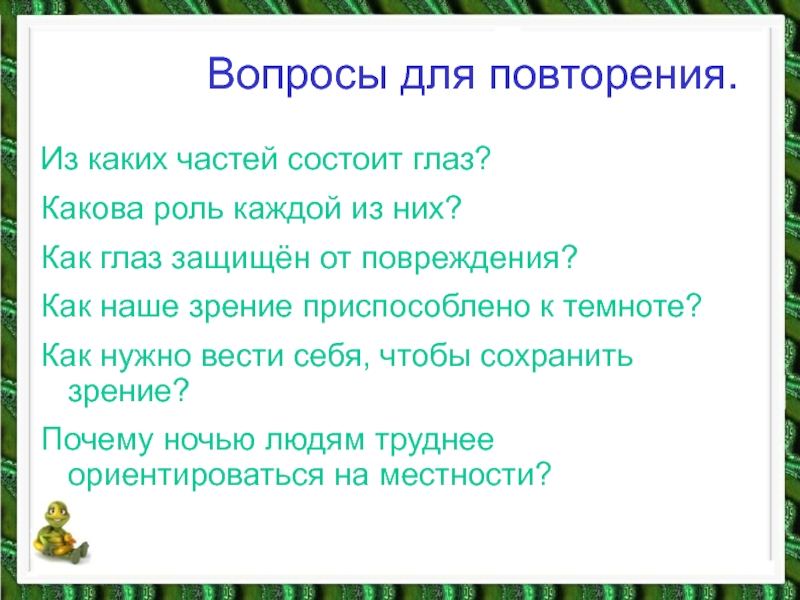 Вопросы для повторения.

Из каких частей состоит глаз?

Какова роль каждой из них?

Как глаз защищён от повреждения?

Как наше зрение приспособлено к темноте?

Как нужно вести себя, чтобы сохранить зрение?

Почему ночью людям труднее ориентироваться на местности?